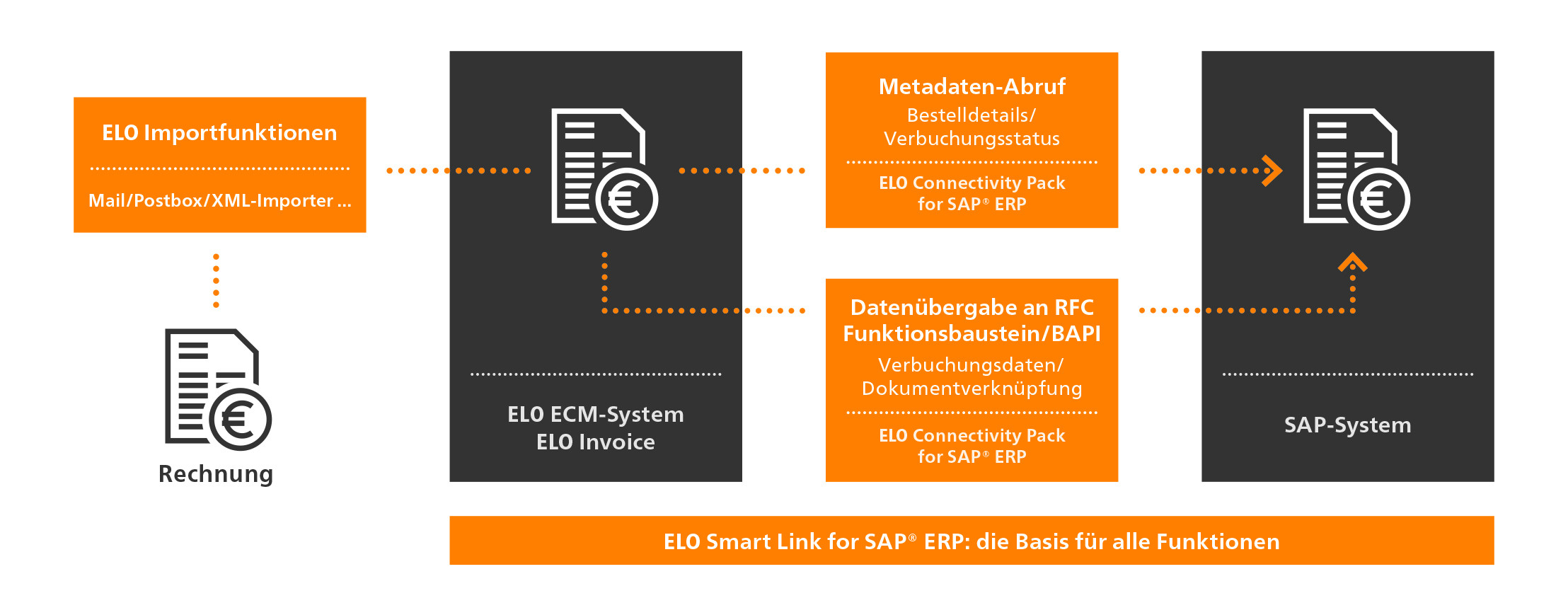 ELO Importfunktionen

Mail/Postbox/XML-Importer ...

Rechnung

ELO ECM-System
ELO Invoice

Metadaten-Abruf
Bestelldetails/
Verbuchungsstatus

ELO Connectivity Pack
for SAP® ERP

Datenübergabe an RFC Funktionsbaustein/BAPI
Verbuchungsdaten/
Dokumentverknüpfung

ELO Connectivity Pack
for SAP® ERP

SAP-System

ELO Smart Link for SAP® ERP: die Basis für alle Funktionen